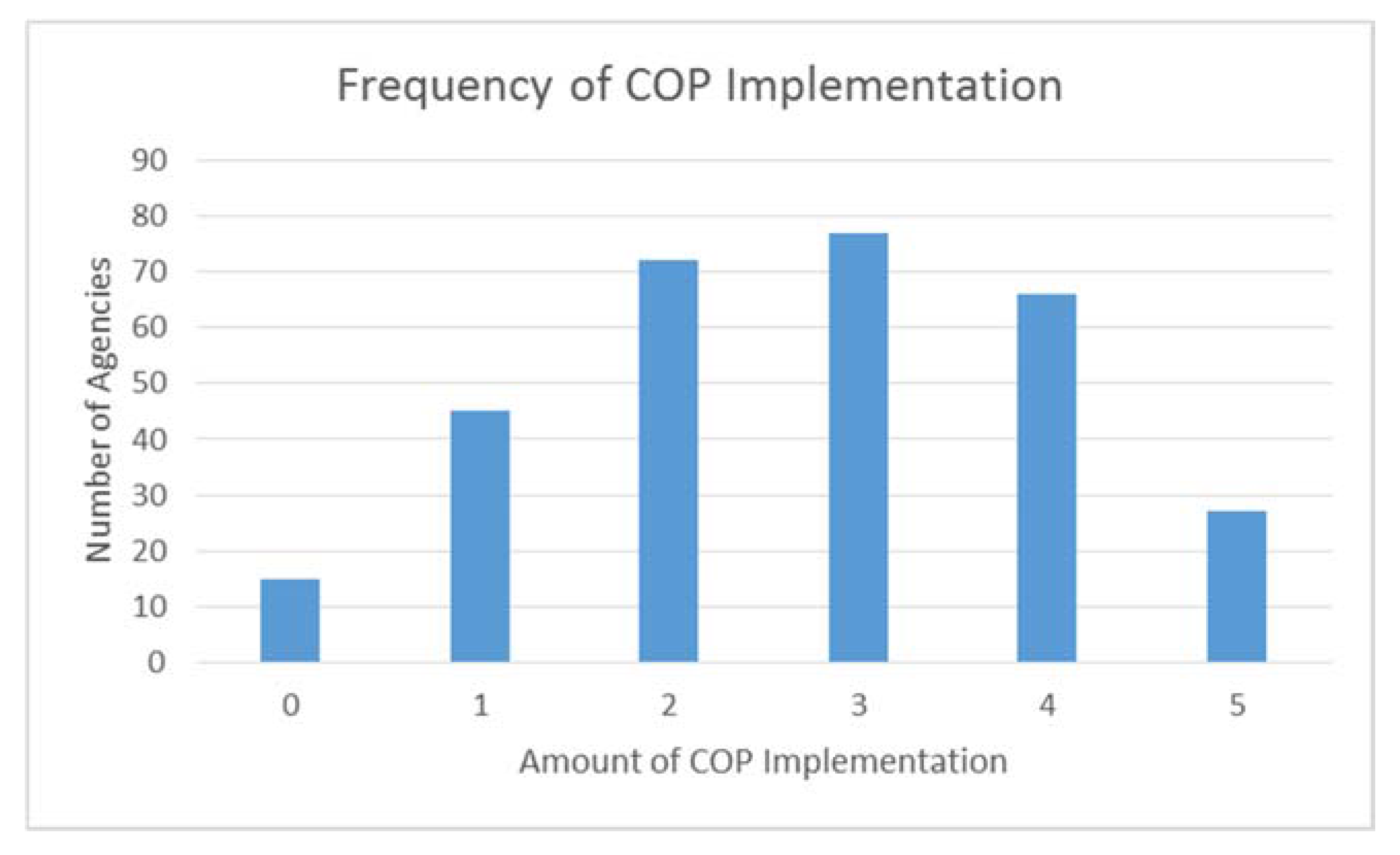 Frequency of COP Implementation

Number of Agencies

90
80
70
60
50
40
30
20
10
0

0
1
2
3
4
5

Amount of COP Implementation